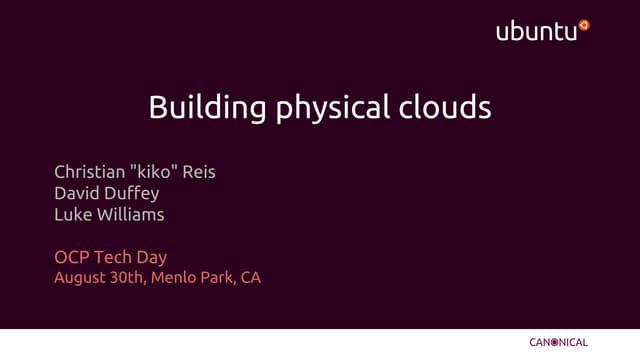 ubuntu

Building physical clouds

Christian "kiko" Reis
David Duffey
Luke Williams

OCP Tech Day
August 30th, Menlo Park, CA

CANONICAL